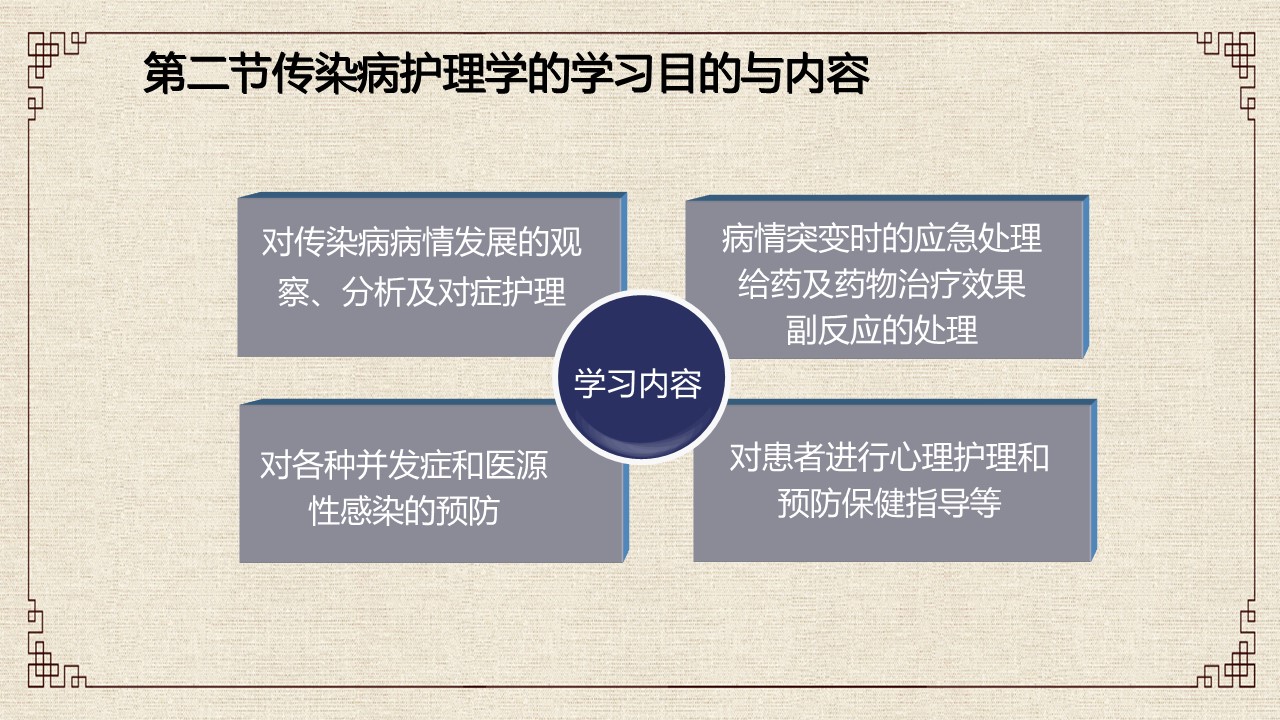 第二节传染病护理学的学习目的与内容

对传染病病情发展的观察、分析及对症护理

病情突变时的应急处理
给药及药物治疗效果
副反应的处理

学习内容

对各种并发症和医源性感染的预防

对患者进行心理护理和预防保健指导等